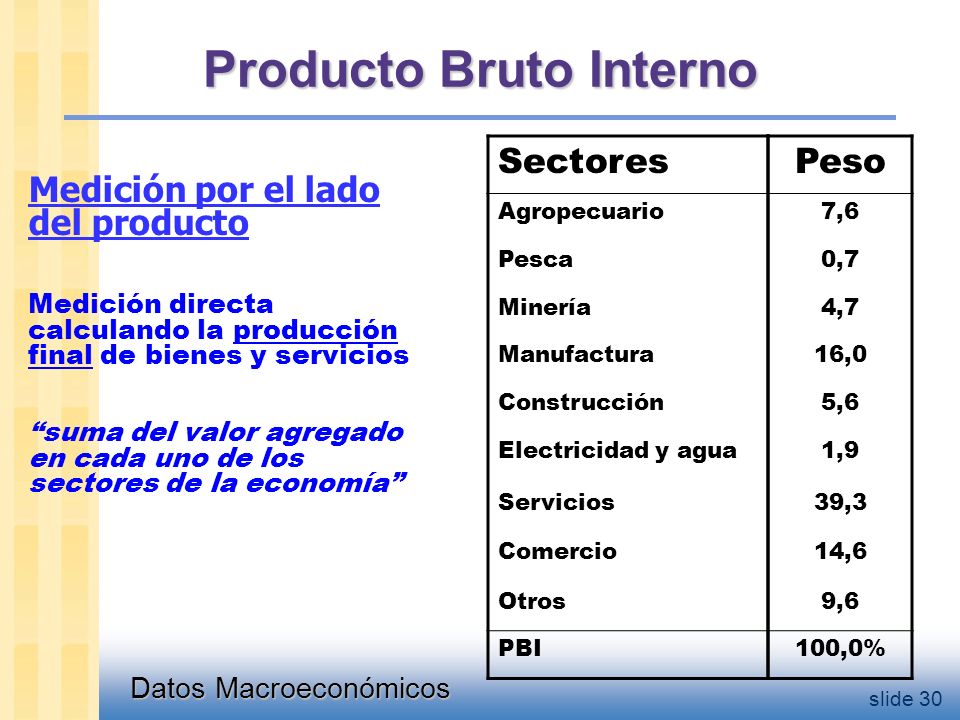 Producto Bruto Interno

Medición por el lado del producto

Medición directa calculando la producción final de bienes y servicios

“suma del valor agregado en cada uno de los sectores de la economía”

| Sectores | Peso |
|---|---|
| Agropecuario | 7,6 |
| Pesca | 0,7 |
| Minería | 4,7 |
| Manufactura | 16,0 |
| Construcción | 5,6 |
| Electricidad y agua | 1,9 |
| Servicios | 39,3 |
| Comercio | 14,6 |
| Otros | 9,6 |
| PBI | 100,0% |

Datos Macroeconómicos

slide 30